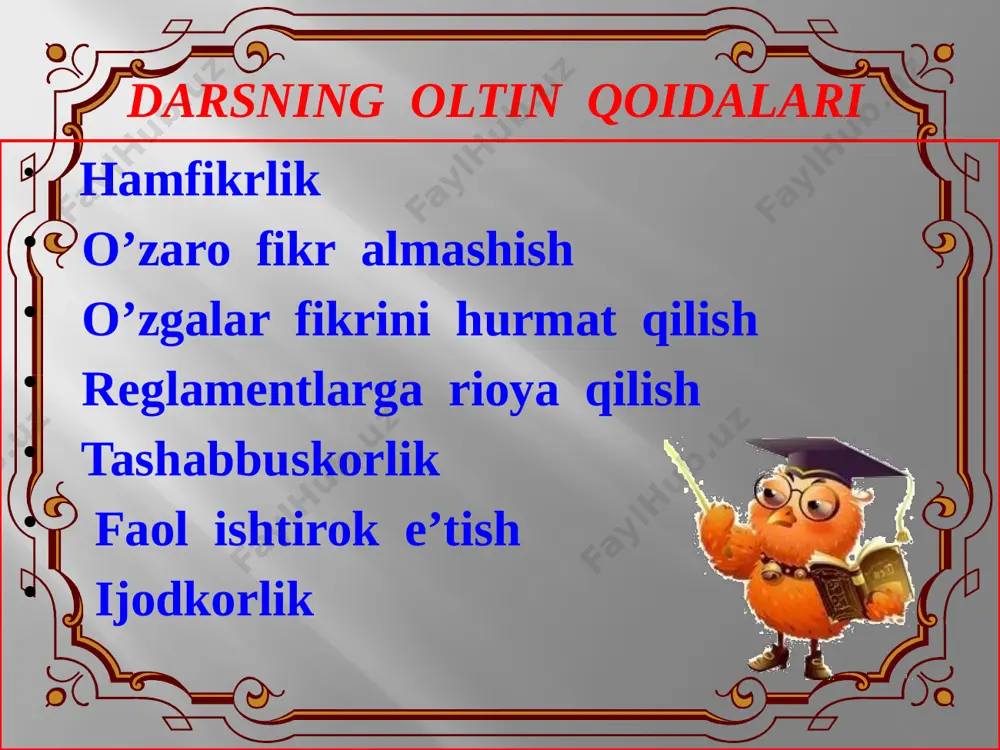 DARSNING OLTIN QOIDALARI

• Hamfikrlik
• O’zaro fikr almashish
• O’zgalar fikrini hurmat qilish
• Reglamentlarga rioya qilish
• Tashabbuskorlik
• Faol ishtirok e’tish
• Ijodkorlik

FaylHub.uz